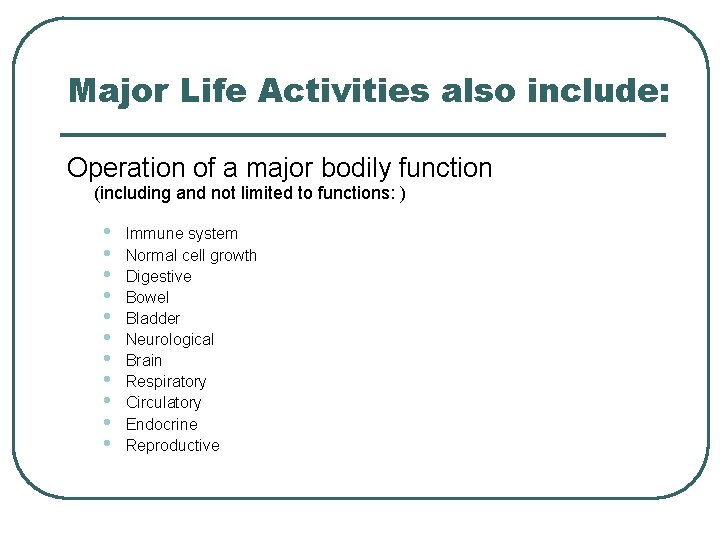 Major Life Activities also include:

Operation of a major bodily function
(including and not limited to functions: )

- Immune system
- Normal cell growth
- Digestive
- Bowel
- Bladder
- Neurological
- Brain
- Respiratory
- Circulatory
- Endocrine
- Reproductive